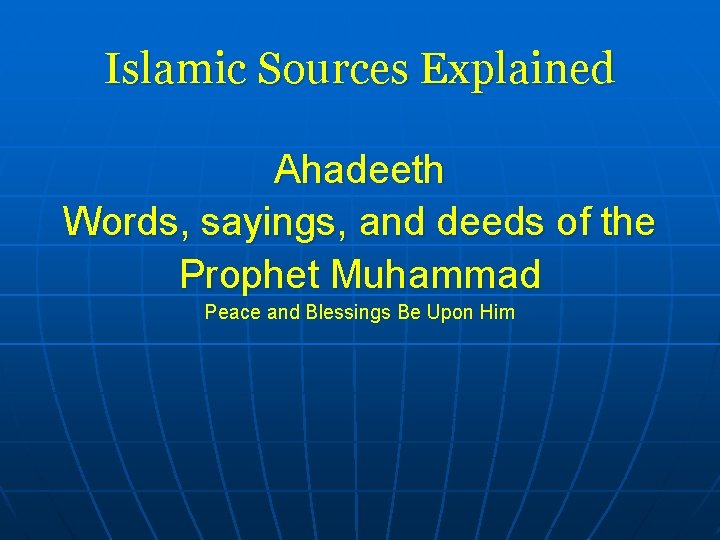 Islamic Sources Explained

Ahadeeth
Words, sayings, and deeds of the Prophet Muhammad
Peace and Blessings Be Upon Him